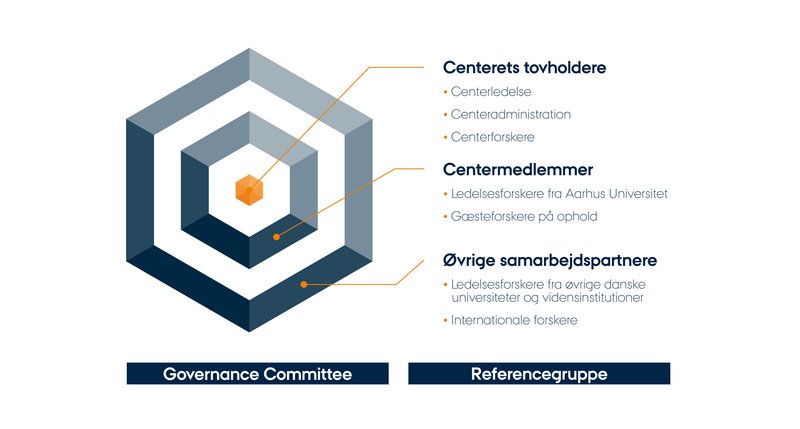 Centerets tovholdere

• Centerledelse
• Centeradministration
• Centerforskere

Centermedlemmer

• Ledelsesforskere fra Aarhus Universitet
• Gæsteforskere på ophold

Øvrige samarbejdspartnere

• Ledelsesforskere fra øvrige danske universiteter og vidensinstitutioner
• Internationale forskere

Governance Committee

Referencegruppe